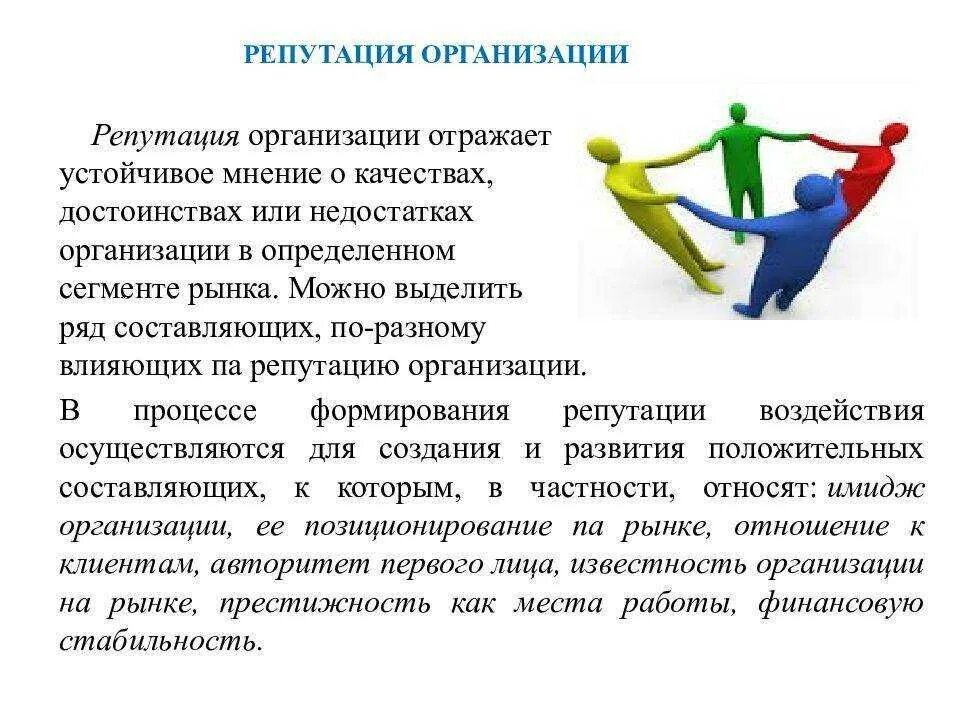 РЕПУТАЦИЯ ОРГАНИЗАЦИИ

Репутация организации отражает устойчивое мнение о качествах, достоинствах или недостатках организации в определенном сегменте рынка. Можно выделить ряд составляющих, по-разному влияющих па репутацию организации.

В процессе формирования репутации воздействия осуществляются для создания и развития положительных составляющих, к которым, в частности, относят: имидж организации, ее позиционирование па рынке, отношение к клиентам, авторитет первого лица, известность организации на рынке, престижность как места работы, финансовую стабильность.